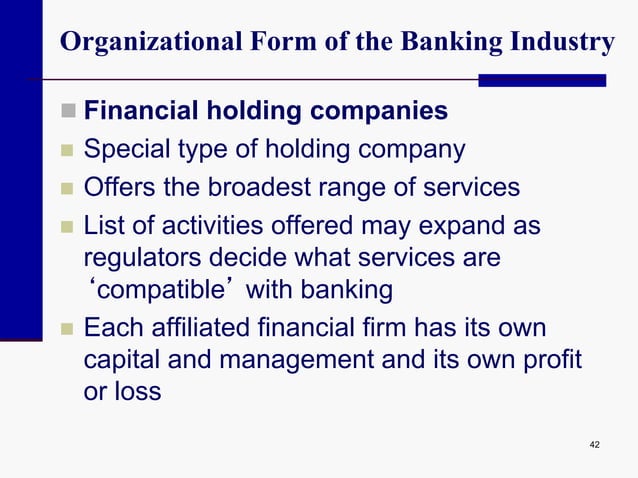 Organizational Form of the Banking Industry

Financial holding companies

Special type of holding company

Offers the broadest range of services

List of activities offered may expand as regulators decide what services are ‘compatible’ with banking

Each affiliated financial firm has its own capital and management and its own profit or loss

42